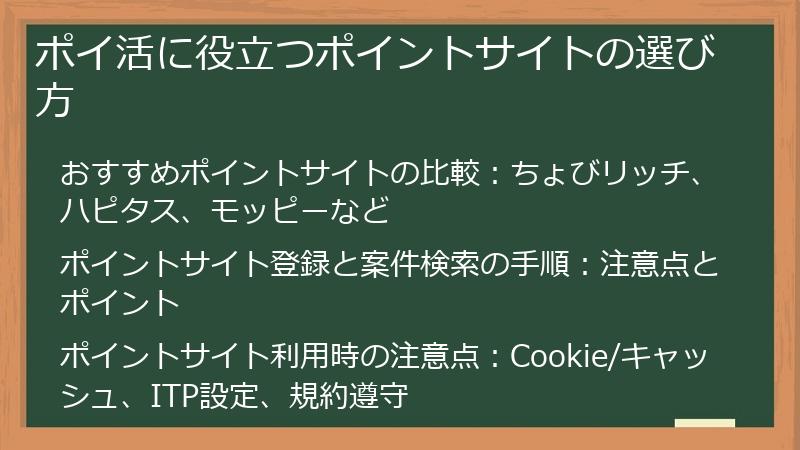 ポイ活に役立つポイントサイトの選び方

おすすめポイントサイトの比較：ちょびリッチ、ハピタス、モッピーなど

ポイントサイト登録と案件検索の手順：注意点とポイント

ポイントサイト利用時の注意点：Cookie/キャッシュ、ITP設定、規約遵守